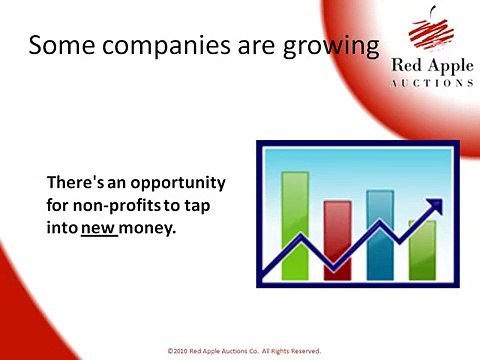 Some companies are growing

Red Apple
AUCTIONS

There's an opportunity for non-profits to tap into new money.

©2010 Red Apple Auctions Co. All Rights Reserved.